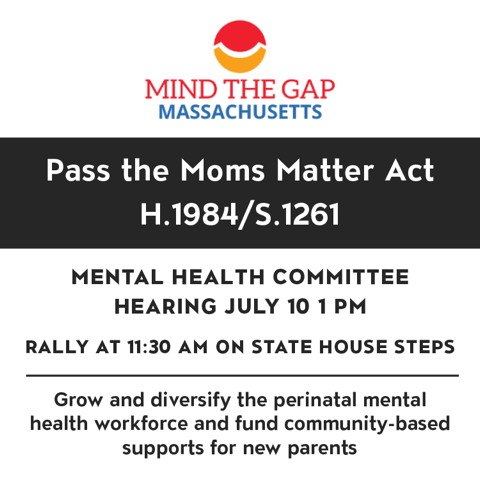 MIND THE GAP
MASSACHUSETTS

Pass the Moms Matter Act
H.1984/S.1261

MENTAL HEALTH COMMITTEE
HEARING JULY 10 1 PM

RALLY AT 11:30 AM ON STATE HOUSE STEPS

Grow and diversify the perinatal mental health workforce and fund community-based supports for new parents